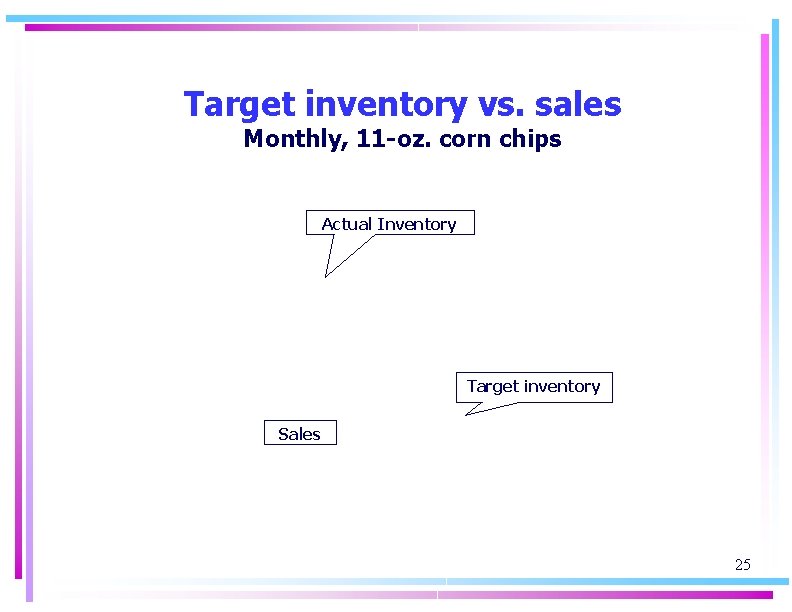 Target inventory vs. sales
Monthly, 11-oz. corn chips

Actual Inventory

Target inventory

Sales

25